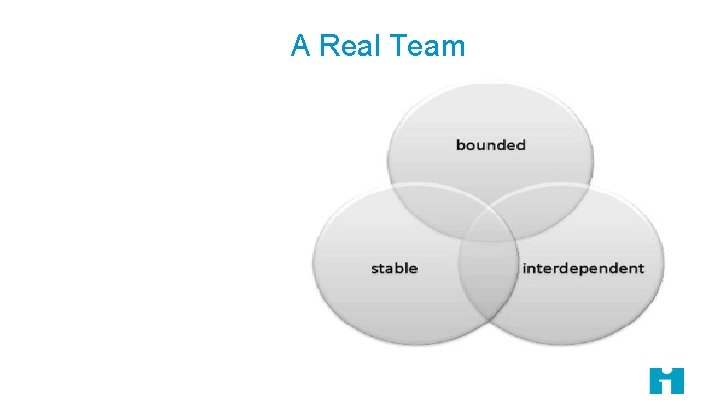 A Real Team

bounded

stable

interdependent